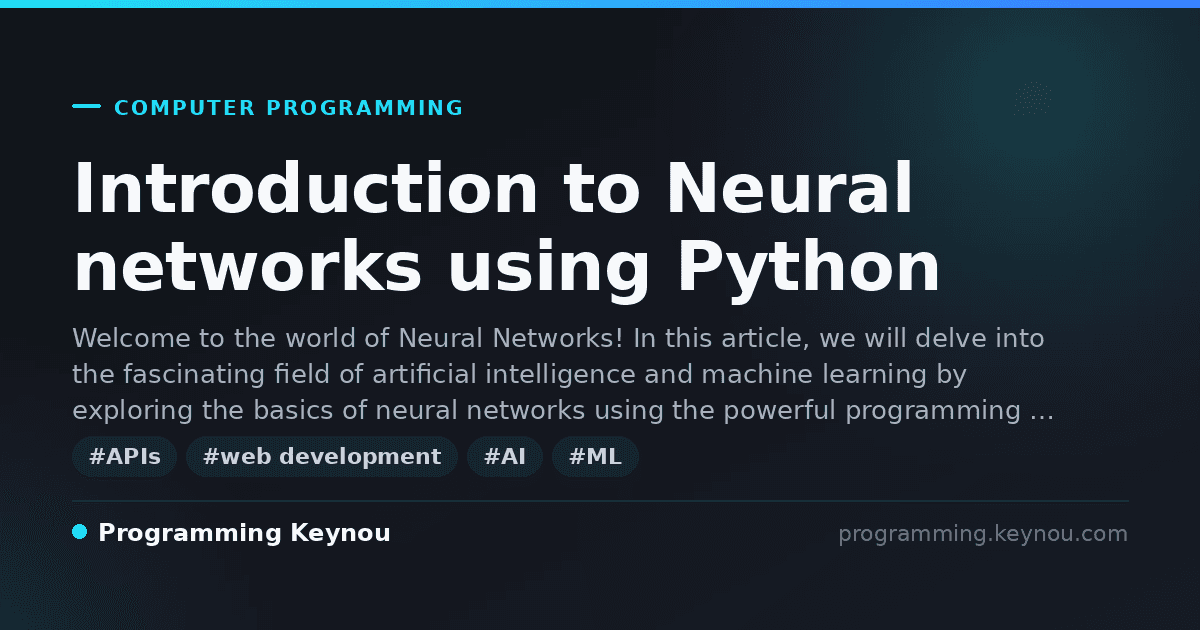 COMPUTER PROGRAMMING

Introduction to Neural networks using Python

Welcome to the world of Neural Networks! In this article, we will delve into the fascinating field of artificial intelligence and machine learning by exploring the basics of neural networks using the powerful programming …

#APIs #web development #AI #ML

Programming Keynou

programming.keynou.com